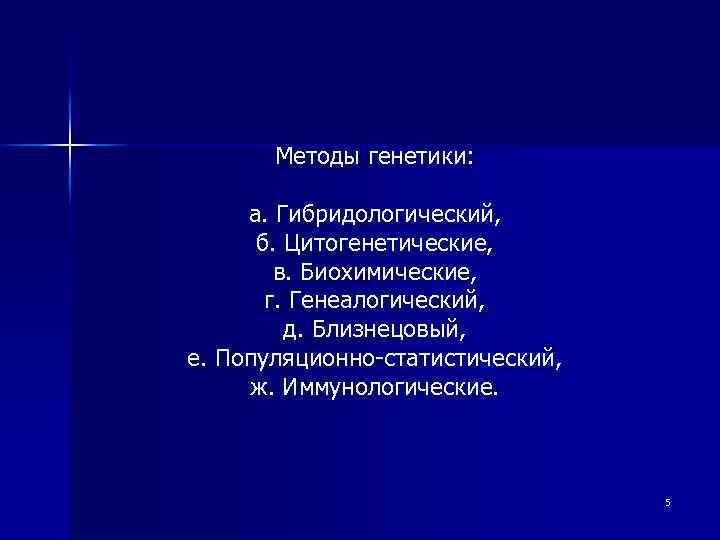 Методы генетики:

а. Гибридологический,
б. Цитогенетические,
в. Биохимические,
г. Генеалогический,
д. Близнецовый,
е. Популяционно-статистический,
ж. Иммунологические.

5